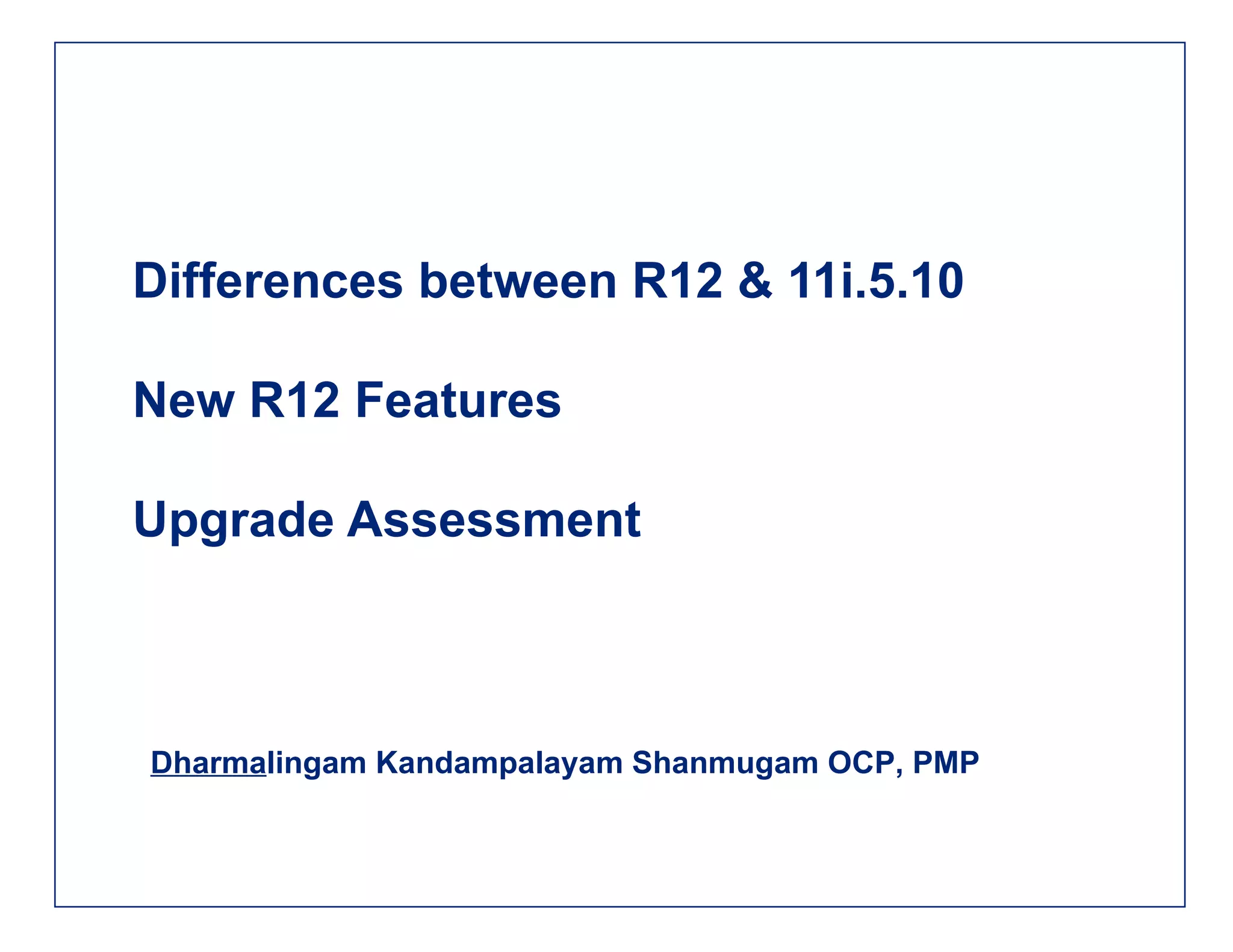 Differences between R12 & 11i.5.10

New R12 Features

Upgrade Assessment

Dharmalingam Kandampalayam Shanmugam OCP, PMP